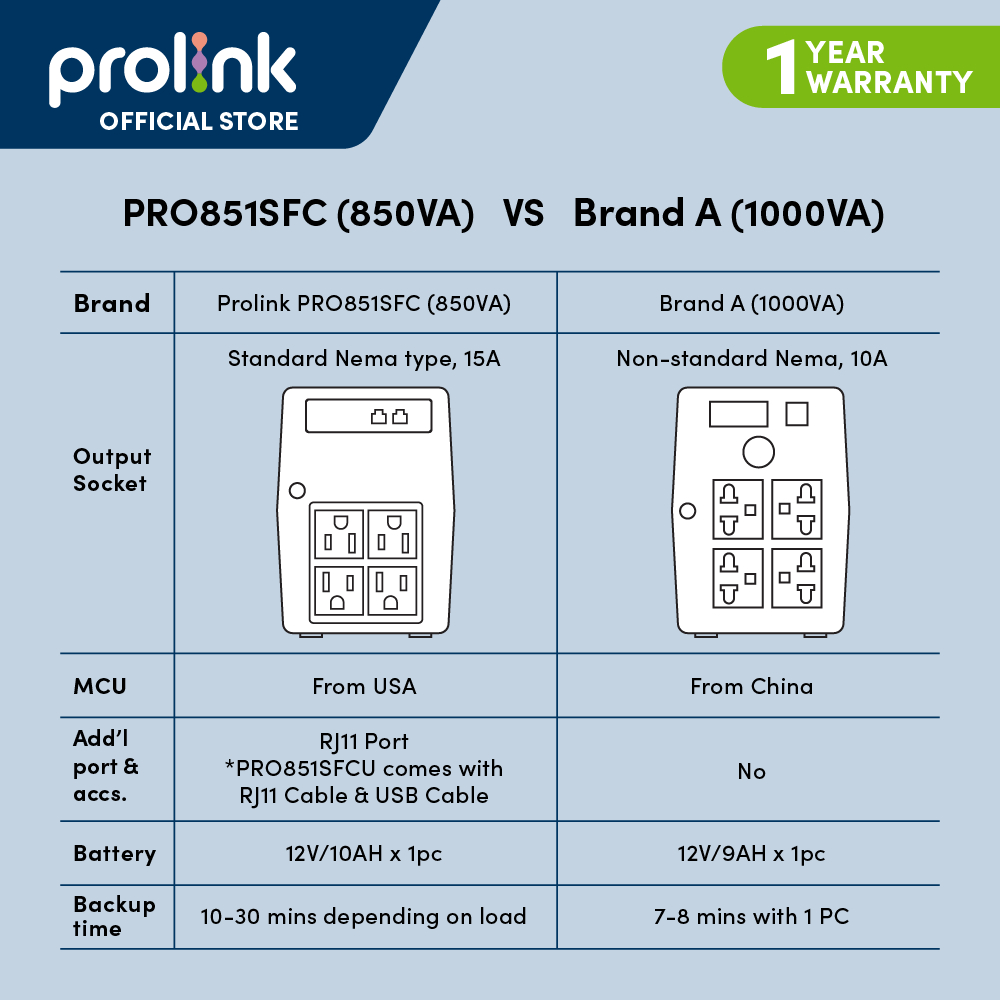 prolink
OFFICIAL STORE

1 YEAR WARRANTY

PRO851SFC (850VA) VS Brand A (1000VA)

| Brand | Prolink PRO851SFC (850VA) | Brand A (1000VA) |
|---|---|---|
| Output Socket | Standard Nema type, 15A | Non-standard Nema, 10A |
| MCU | From USA | From China |
| Add'l port & accs. | RJ11 Port *PRO851SFCU comes with RJ11 Cable & USB Cable | No |
| Battery | 12V/10AH x 1pc | 12V/9AH x 1pc |
| Backup time | 10-30 mins depending on load | 7-8 mins with 1 PC |